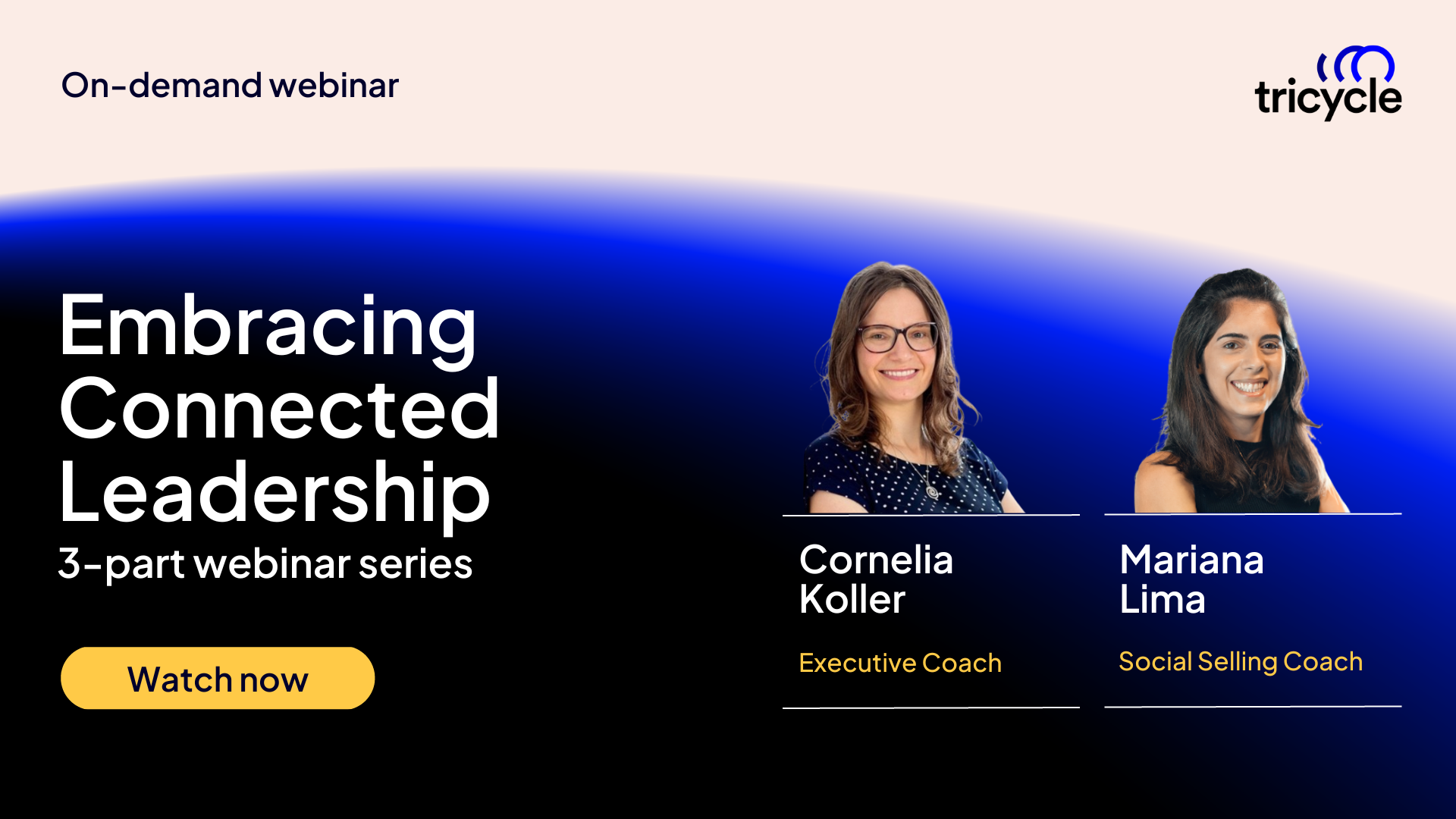 On-demand webinar

tricycle

Embracing Connected Leadership

3-part webinar series

Watch now

Cornelia Koller

Executive Coach

Mariana Lima

Social Selling Coach